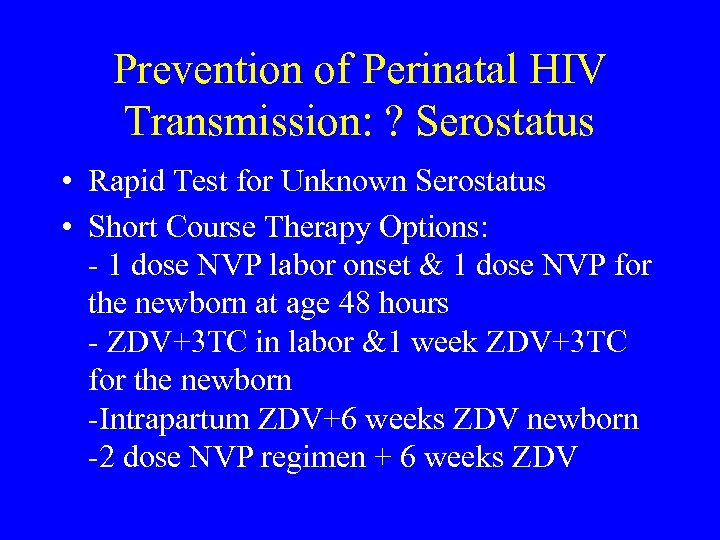 Prevention of Perinatal HIV Transmission: ? Serostatus

• Rapid Test for Unknown Serostatus

• Short Course Therapy Options:
- 1 dose NVP labor onset & 1 dose NVP for the newborn at age 48 hours
- ZDV+3TC in labor &1 week ZDV+3TC for the newborn
-Intrapartum ZDV+6 weeks ZDV newborn
-2 dose NVP regimen + 6 weeks ZDV